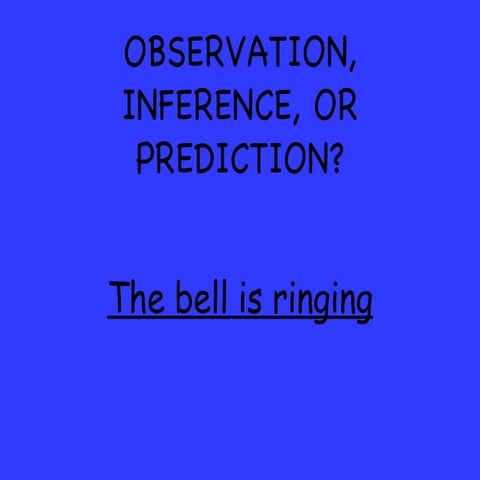 OBSERVATION, INFERENCE, OR PREDICTION?

The bell is ringing